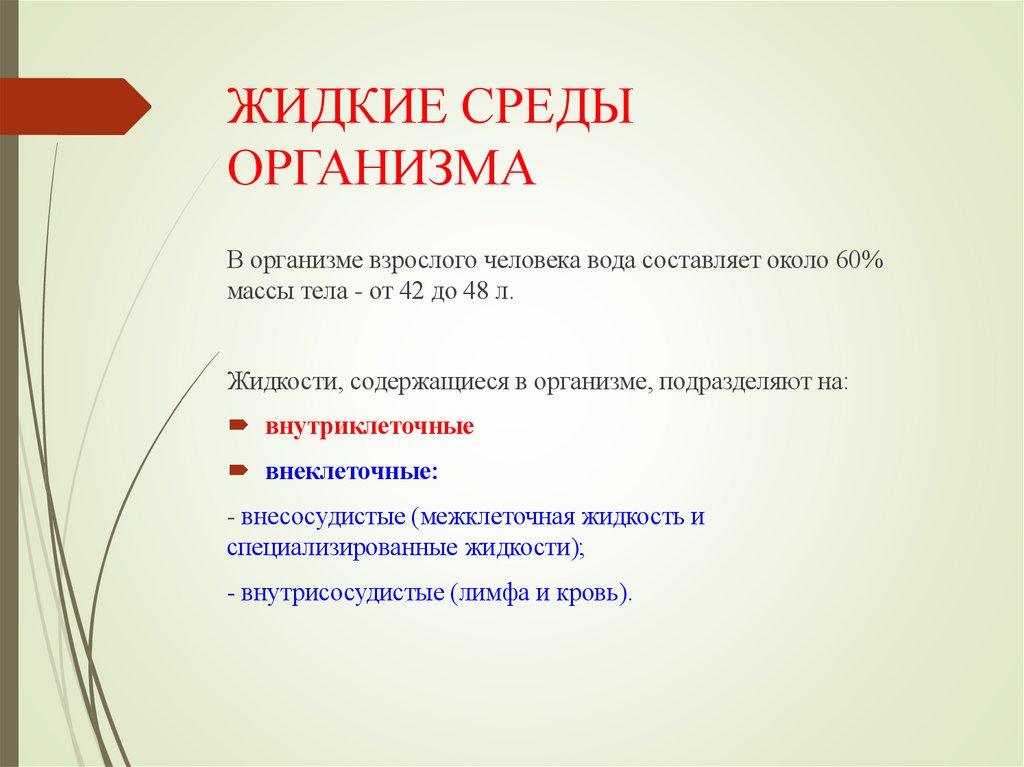 ЖИДКИЕ СРЕДЫ ОРГАНИЗМА

В организме взрослого человека вода составляет около 60% массы тела - от 42 до 48 л.

Жидкости, содержащиеся в организме, подразделяют на:

внутриклеточные

внеклеточные:

- внесосудистые (межклеточная жидкость и специализированные жидкости);

- внутрисосудистые (лимфа и кровь).